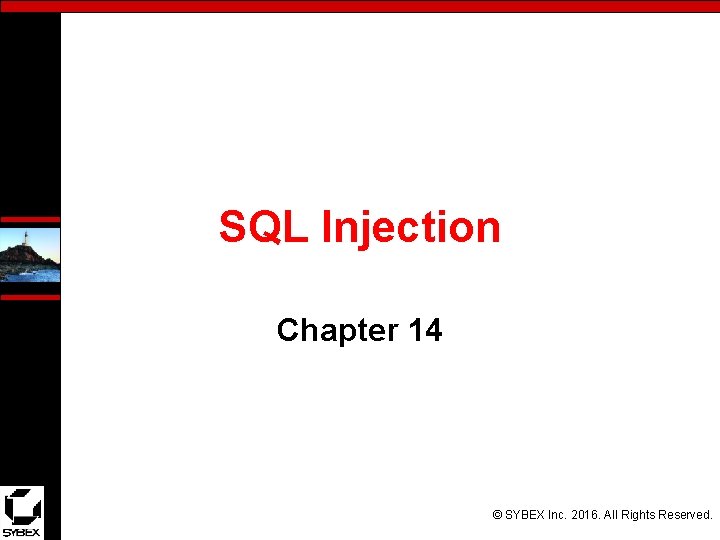 SQL Injection

Chapter 14

SYBEX

© SYBEX Inc. 2016. All Rights Reserved.